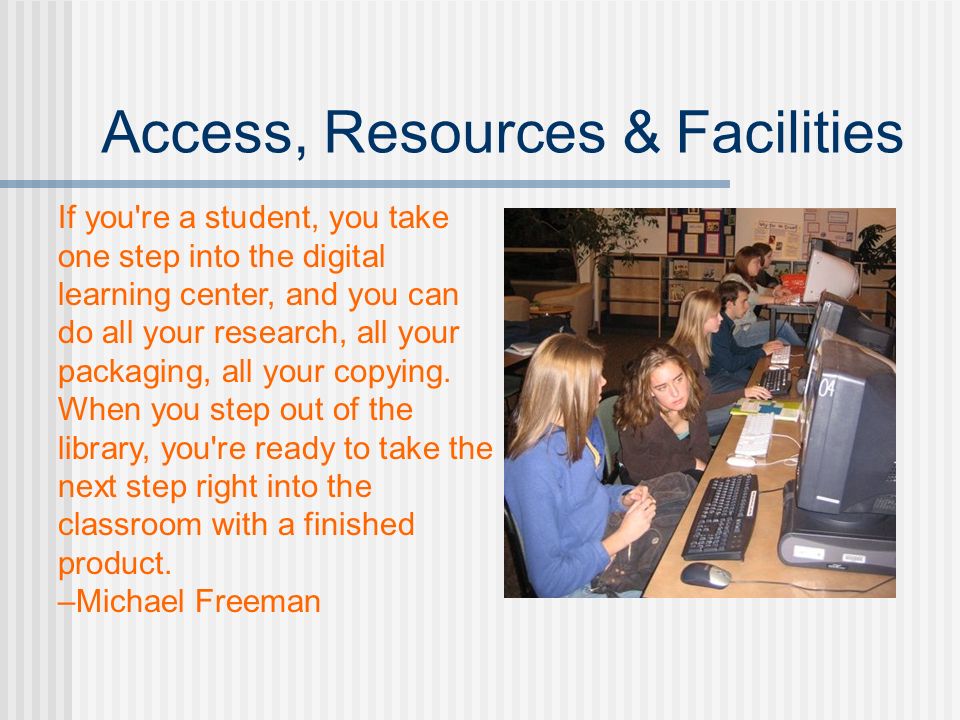 Access, Resources & Facilities

If you're a student, you take one step into the digital learning center, and you can do all your research, all your packaging, all your copying. When you step out of the library, you're ready to take the next step right into the classroom with a finished product.
–Michael Freeman

04